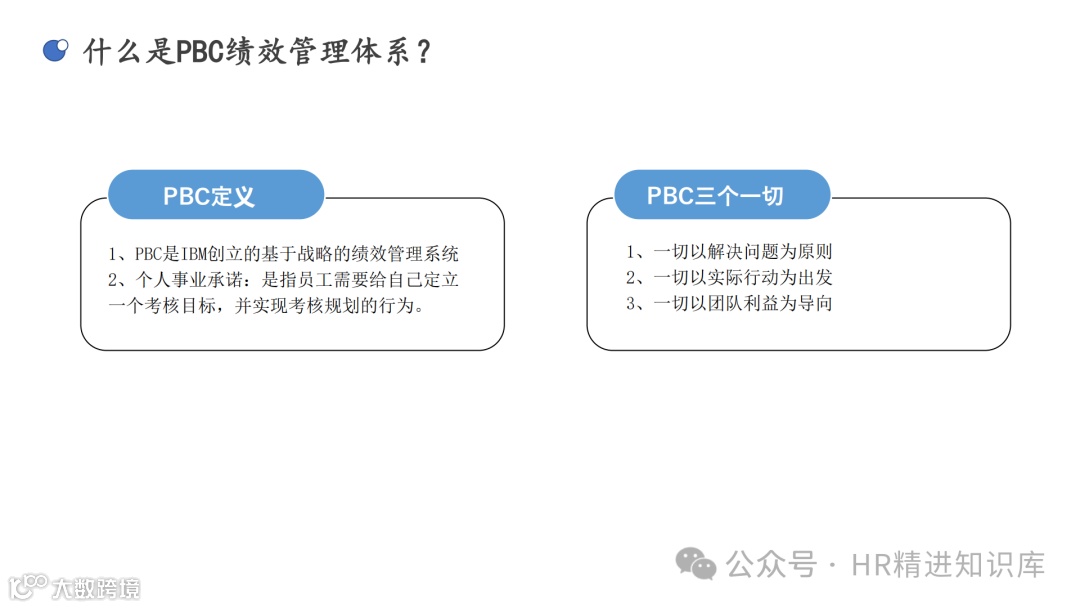 什么是PBC绩效管理体系？

PBC定义

1、PBC是IBM创立的基于战略的绩效管理系统
2、个人事业承诺：是指员工需要给自己定立一个考核目标，并实现考核规划的行为。

PBC三个一切

1、一切以解决问题为原则
2、一切以实际行动为出发
3、一切以团队利益为导向

公众号 · HR精进知识库

大数跨境